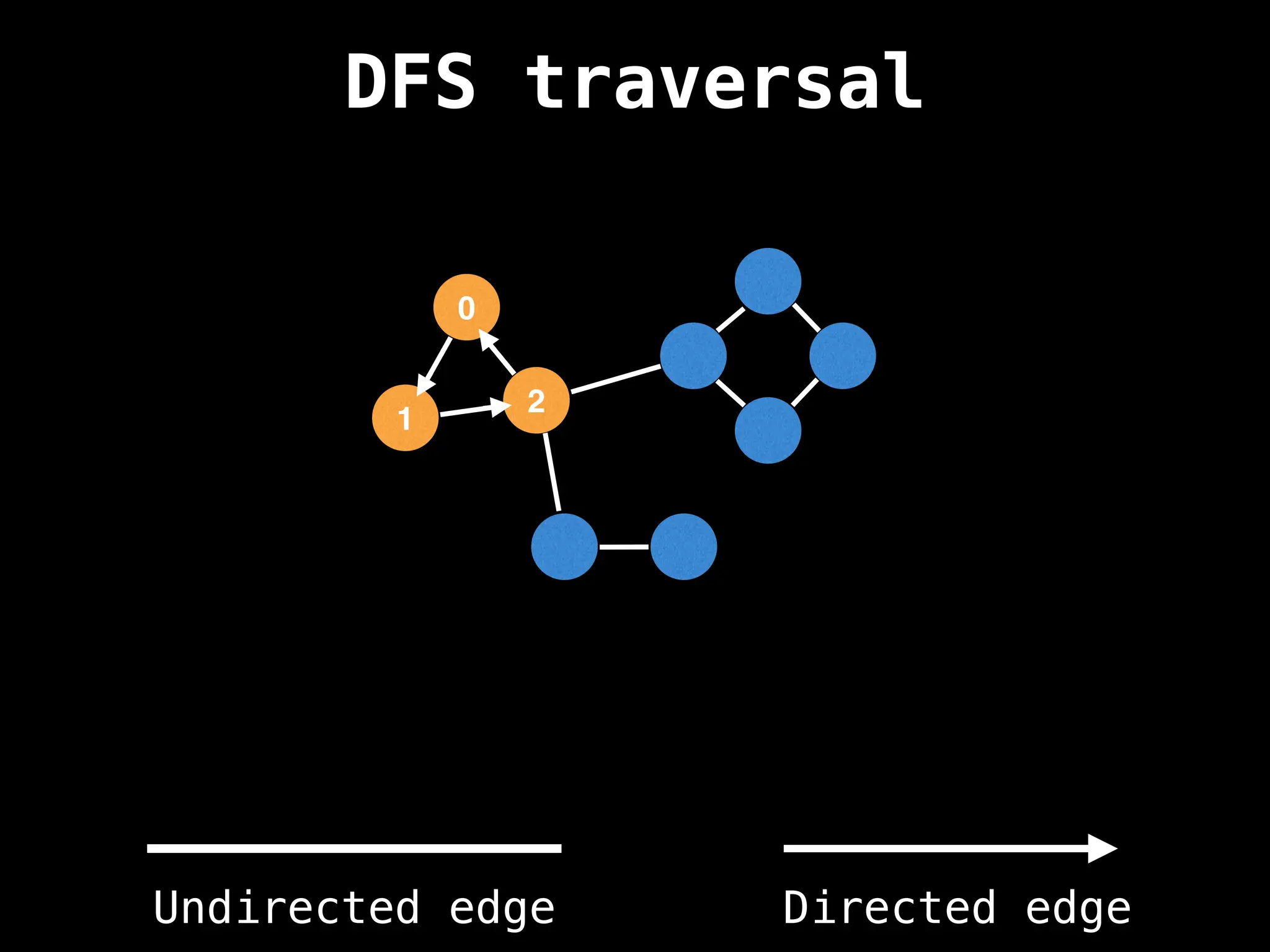 DFS traversal

0
1
2

Undirected edge

Directed edge